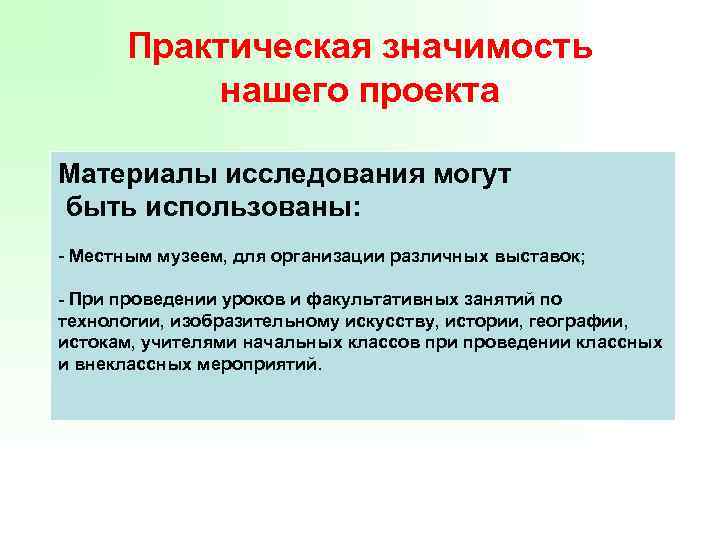 Практическая значимость нашего проекта

Материалы исследования могут быть использованы:

- Местным музеем, для организации различных выставок;

- При проведении уроков и факультативных занятий по технологии, изобразительному искусству, истории, географии, истокам, учителями начальных классов при проведении классных и внеклассных мероприятий.